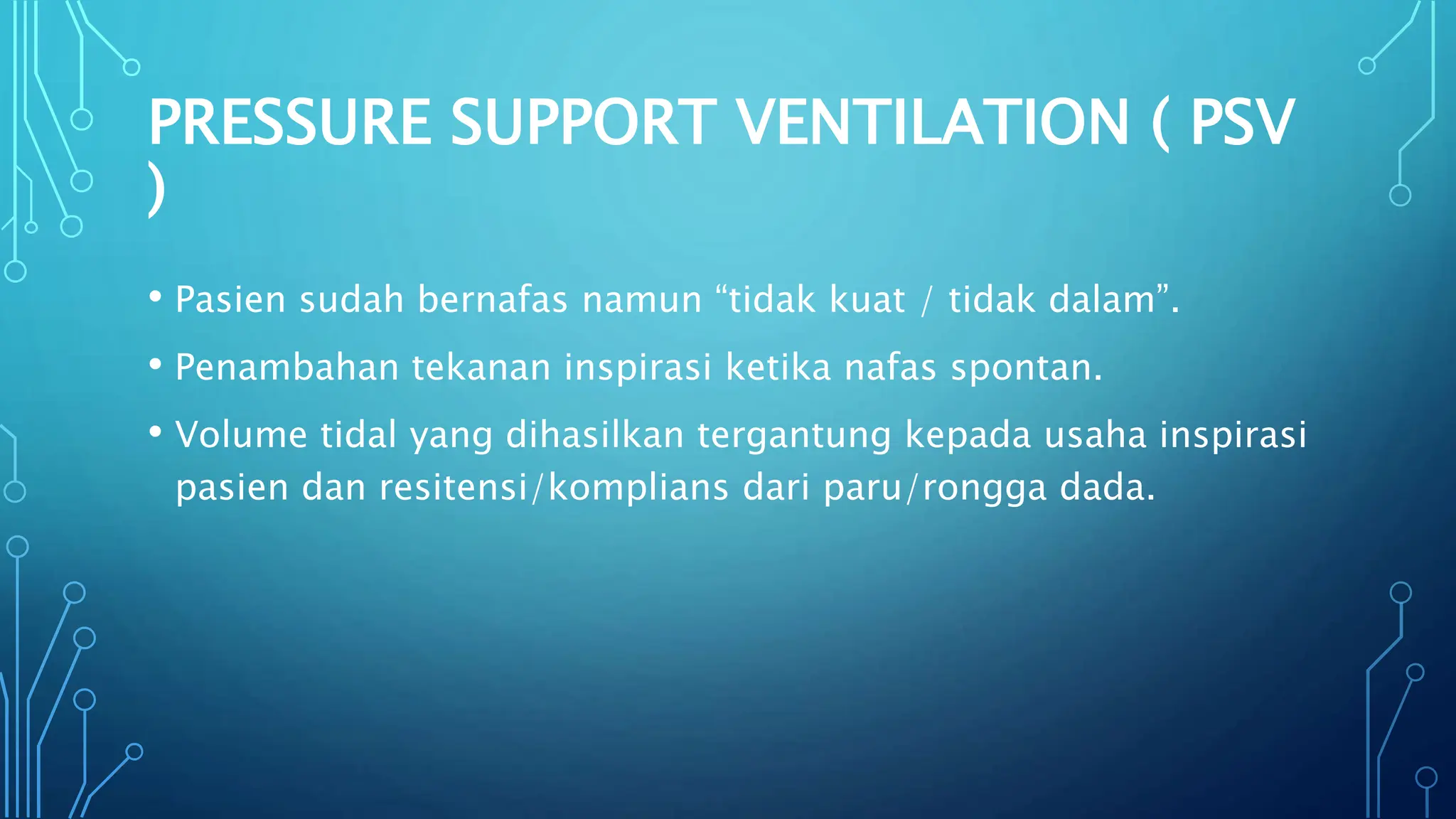 PRESSURE SUPPORT VENTILATION ( PSV )

• Pasien sudah bernafas namun “tidak kuat / tidak dalam”.
• Penambahan tekanan inspirasi ketika nafas spontan.
• Volume tidal yang dihasilkan tergantung kepada usaha inspirasi pasien dan resitensi/komplians dari paru/rongga dada.